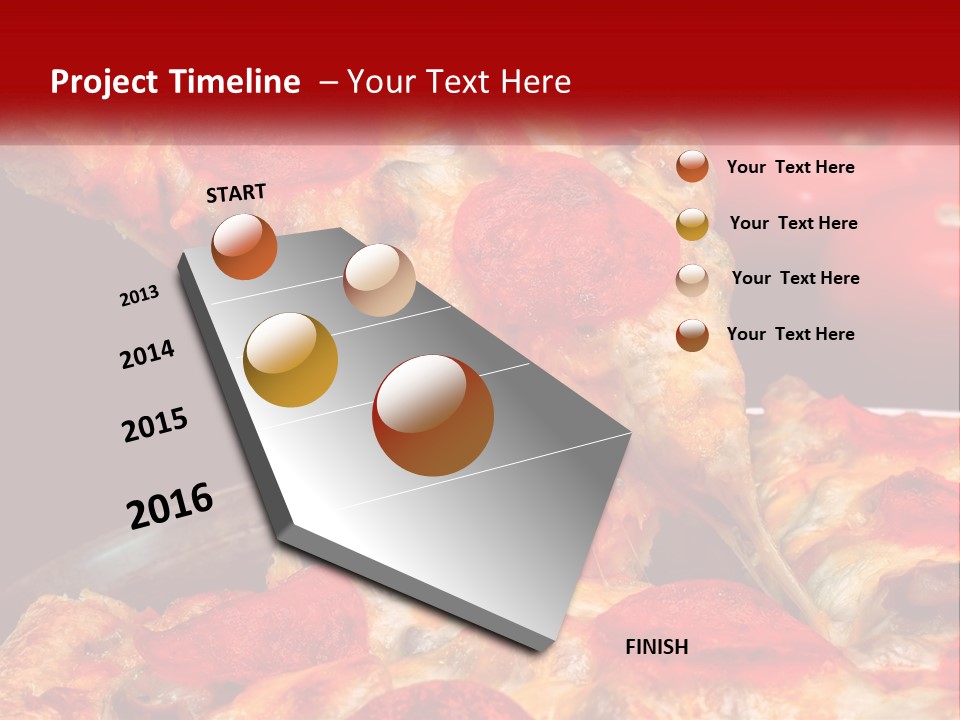 Project Timeline – Your Text Here

START

2013

2014

2015

2016

FINISH

Your Text Here

Your Text Here

Your Text Here

Your Text Here